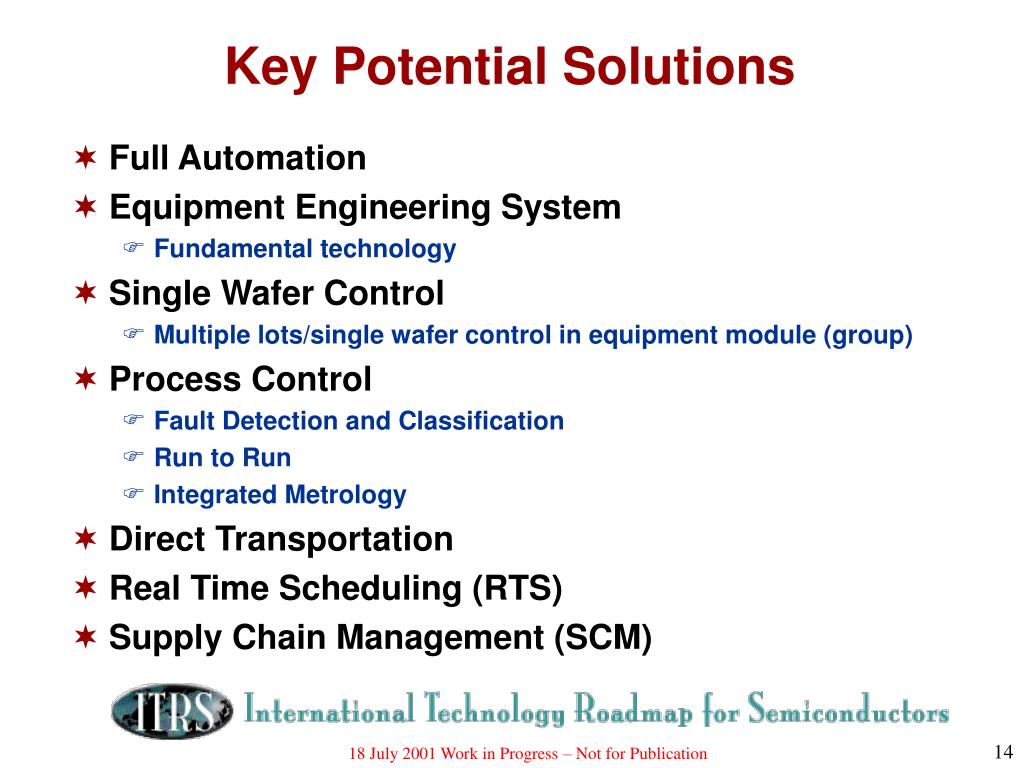 Key Potential Solutions

Full Automation

Equipment Engineering System

Fundamental technology

Single Wafer Control

Multiple lots/single wafer control in equipment module (group)

Process Control

Fault Detection and Classification

Run to Run

Integrated Metrology

Direct Transportation

Real Time Scheduling (RTS)

Supply Chain Management (SCM)

ITRS International Technology Roadmap for Semiconductors

18 July 2001 Work in Progress – Not for Publication

14